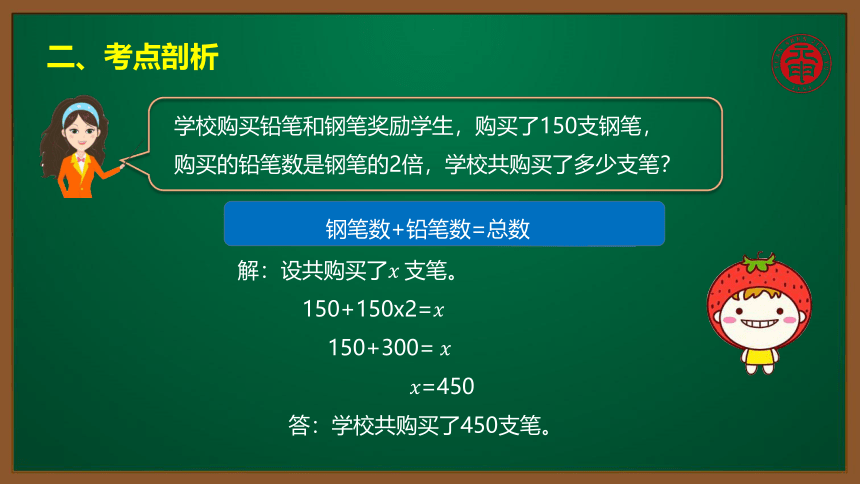 二、考点剖析

学校购买铅笔和钢笔奖励学生，购买了150支钢笔，购买的铅笔数是钢笔的2倍，学校共购买了多少支笔？

钢笔数+铅笔数=总数

解：设共购买了$x$ 支笔。

150+150x2=$x$

150+300= $x$

$x$=450

答：学校共购买了450支笔。